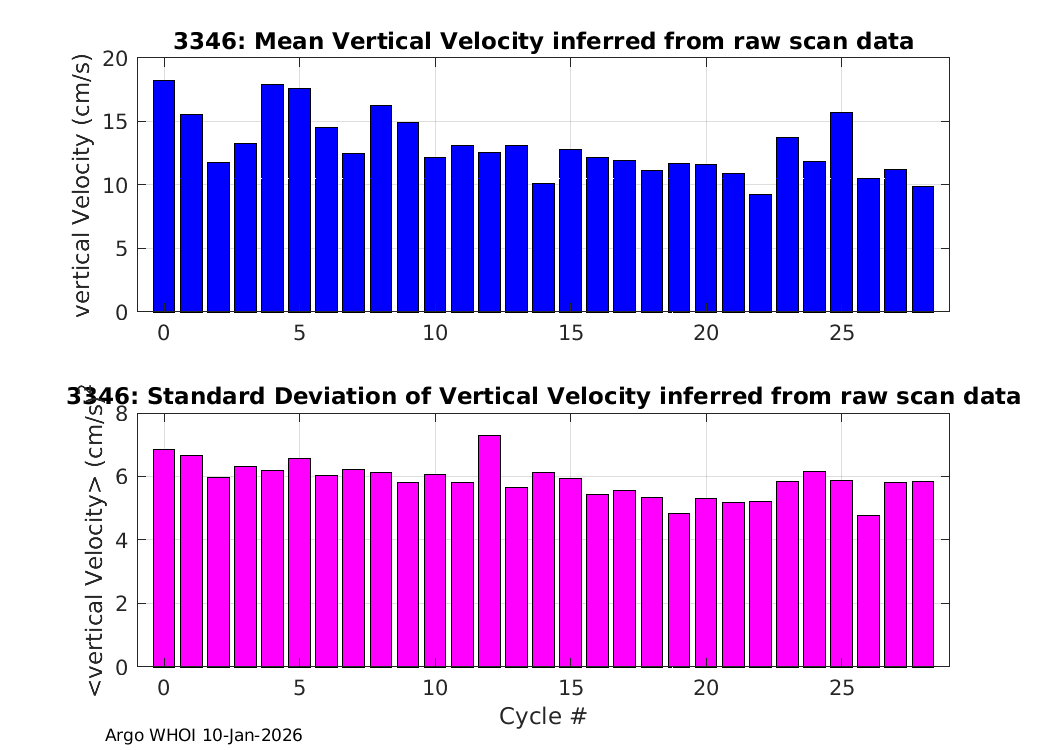 3346: Mean Vertical Velocity inferred from raw scan data

vertical Velocity (cm/s)

20
15
10
5
0

0 5 10 15 20 25

3346: Standard Deviation of Vertical Velocity inferred from raw scan data

<vertical Velocity> (cm/s)

8
6
4
2
0

0 5 10 15 20 25

Cycle #

Argo WHOI 10-Jan-2026